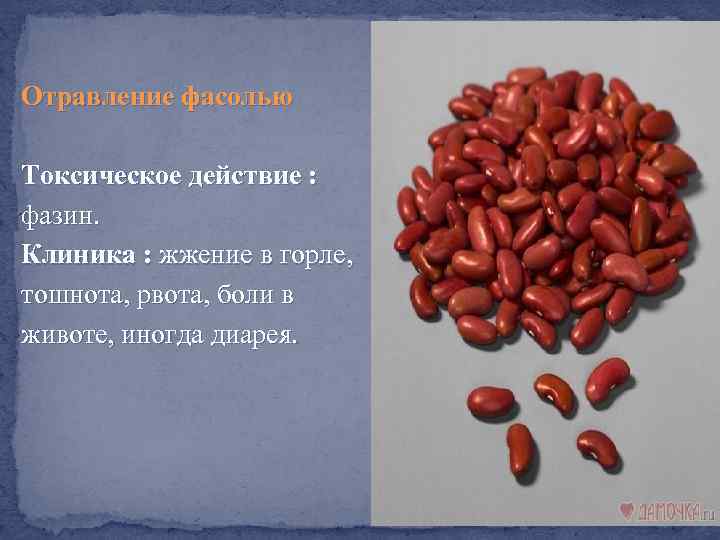 Отравление фасолью

Токсическое действие : фазин.
Клиника : жжение в горле, тошнота, рвота, боли в животе, иногда диарея.

ДАМОЧКА.ru